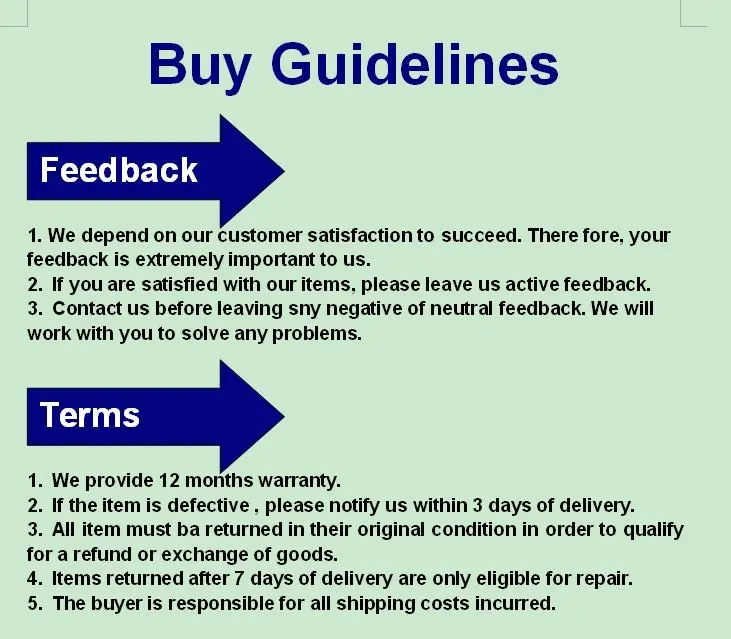 Buy Guidelines

Feedback

1. We depend on our customer satisfaction to succeed. There fore, your feedback is extremely important to us.
2. If you are satisfied with our items, please leave us active feedback.
3. Contact us before leaving sny negative of neutral feedback. We will work with you to solve any problems.

Terms

1. We provide 12 months warranty.
2. If the item is defective , please notify us within 3 days of delivery.
3. All item must ba returned in their original condition in order to qualify for a refund or exchange of goods.
4. Items returned after 7 days of delivery are only eligible for repair.
5. The buyer is responsible for all shipping costs incurred.